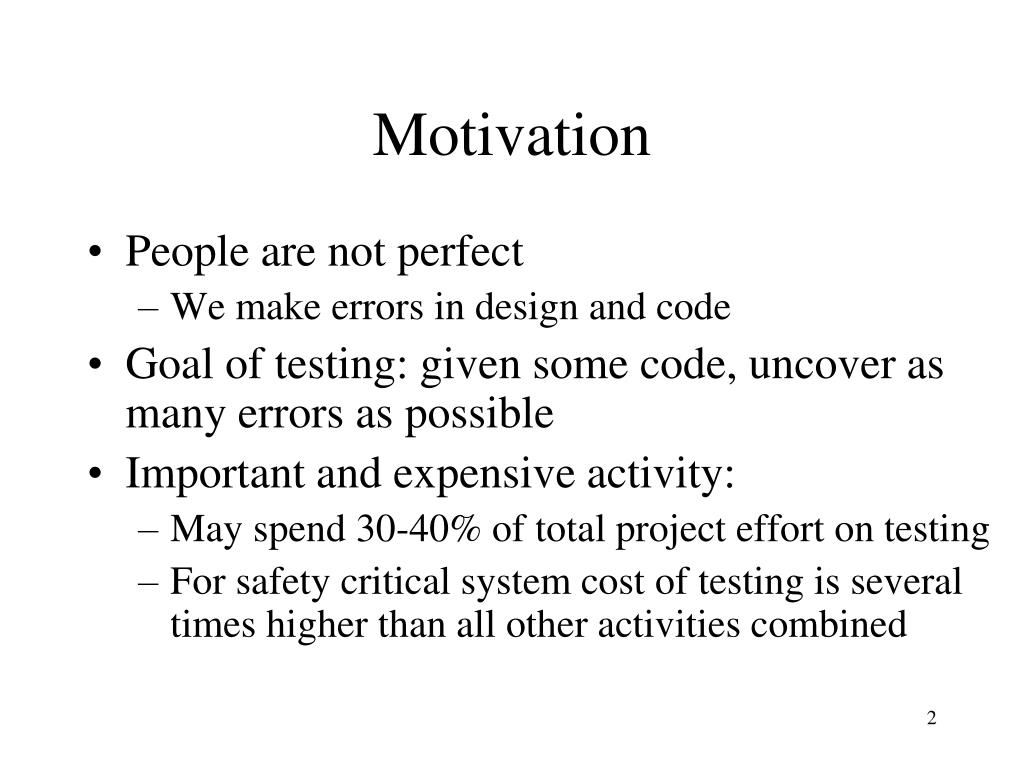 Motivation

• People are not perfect
– We make errors in design and code
• Goal of testing: given some code, uncover as many errors as possible
• Important and expensive activity:
– May spend 30-40% of total project effort on testing
– For safety critical system cost of testing is several times higher than all other activities combined

2